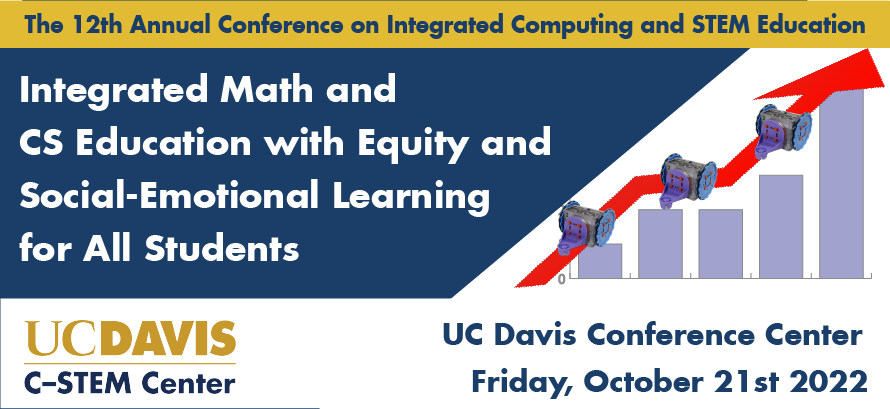 The 12th Annual Conference on Integrated Computing and STEM Education

Integrated Math and CS Education with Equity and Social-Emotional Learning for All Students

0

UCDAVIS
C–STEM Center

UC Davis Conference Center
Friday, October 21st 2022